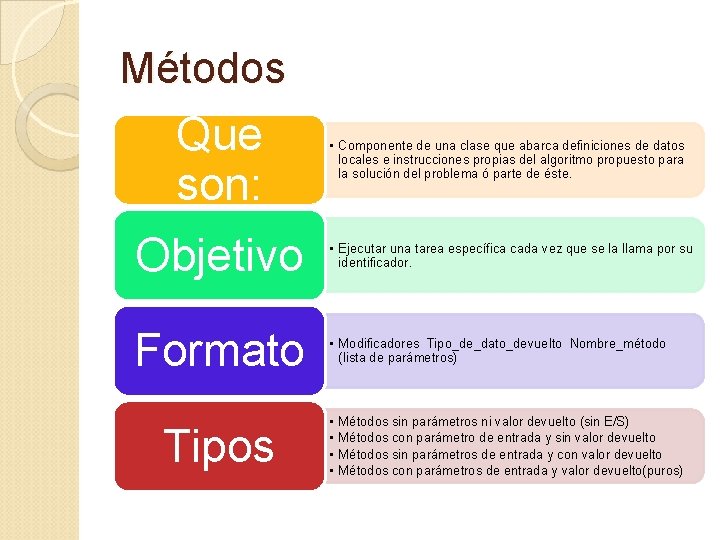 Métodos

Que son:

• Componente de una clase que abarca definiciones de datos locales e instrucciones propias del algoritmo propuesto para la solución del problema ó parte de éste.

Objetivo

• Ejecutar una tarea específica cada vez que se la llama por su identificador.

Formato

• Modificadores Tipo_de_dato_devuelto Nombre_método (lista de parámetros)

Tipos

• Métodos sin parámetros ni valor devuelto (sin E/S)
• Métodos con parámetro de entrada y sin valor devuelto
• Métodos sin parámetros de entrada y con valor devuelto
• Métodos con parámetros de entrada y valor devuelto(puros)